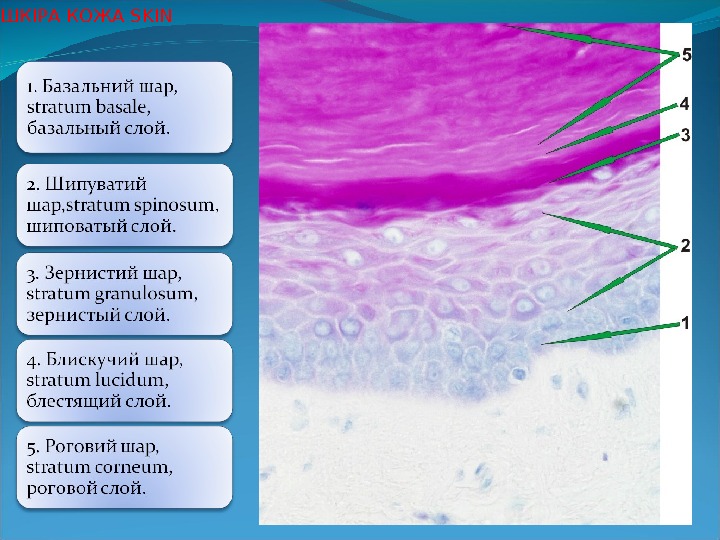 ШКІРА КОЖА SKIN

1. Базальний шар, stratum basale, базальный слой.

2. Шипуватий шар,stratum spinosum, шиповатый слой.

3. Зернистий шар, stratum granulosum, зернистый слой.

4. Блискучий шар, stratum lucidum, блестящий слой.

5. Роговий шар, stratum corneum, роговой слой.

5
4
3
2
1